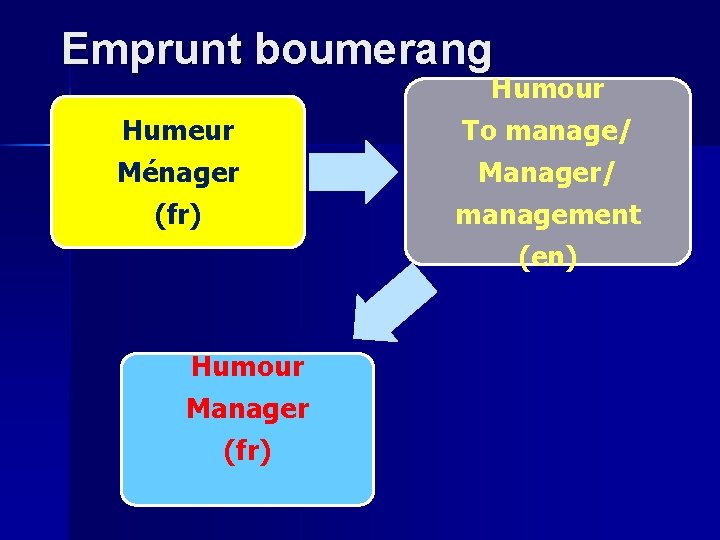 Emprunt boumerang

Humeur
Ménager
(fr)

Humour
To manage/
Manager/
management
(en)

Humour
Manager
(fr)